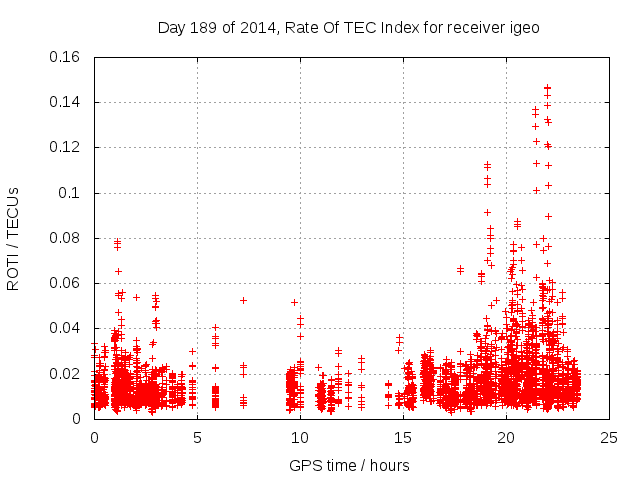 Day 189 of 2014, Rate Of TEC Index for receiver igeo

ROTI / TECUs

0.16
0.14
0.12
0.1
0.08
0.06
0.04
0.02
0

0
5
10
15
20
25

GPS time / hours